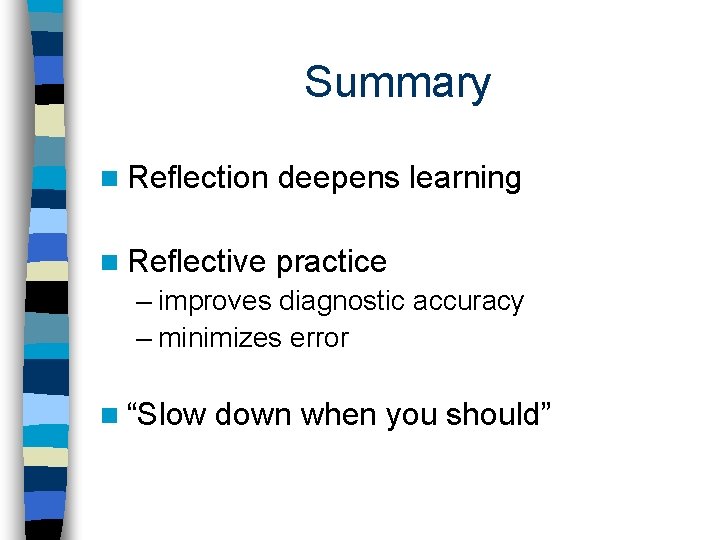 Summary

Reflection deepens learning

Reflective practice
– improves diagnostic accuracy
– minimizes error

“Slow down when you should”